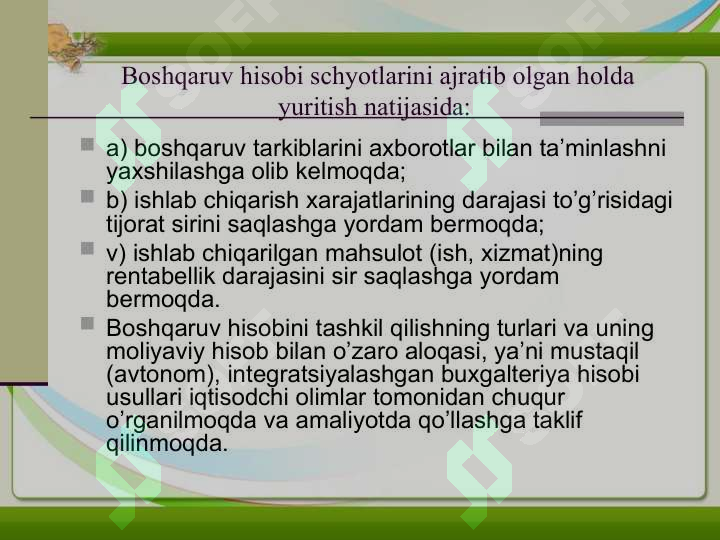 Boshqaruv hisobi schyotlarini ajratib olgan holda yuritish natijasida:

a) boshqaruv tarkiblarini axborotlar bilan ta’minlashni yaxshilashga olib kelmoqda;

b) ishlab chiqarish xarajatlarining darajasi to’g’risidagi tijorat sirini saqlashga yordam bermoqda;

v) ishlab chiqarilgan mahsulot (ish, xizmat)ning rentabellik darajasini sir saqlashga yordam bermoqda.

Boshqaruv hisobini tashkil qilishning turlari va uning moliyaviy hisob bilan o’zaro aloqasi, ya’ni mustaqil (avtonom), integratsiyalashgan buxgalteriya hisobi usullari iqtisodchi olimlar tomonidan chuqur o’rganilmoqda va amaliyotda qo’llashga taklif qilinmoqda.